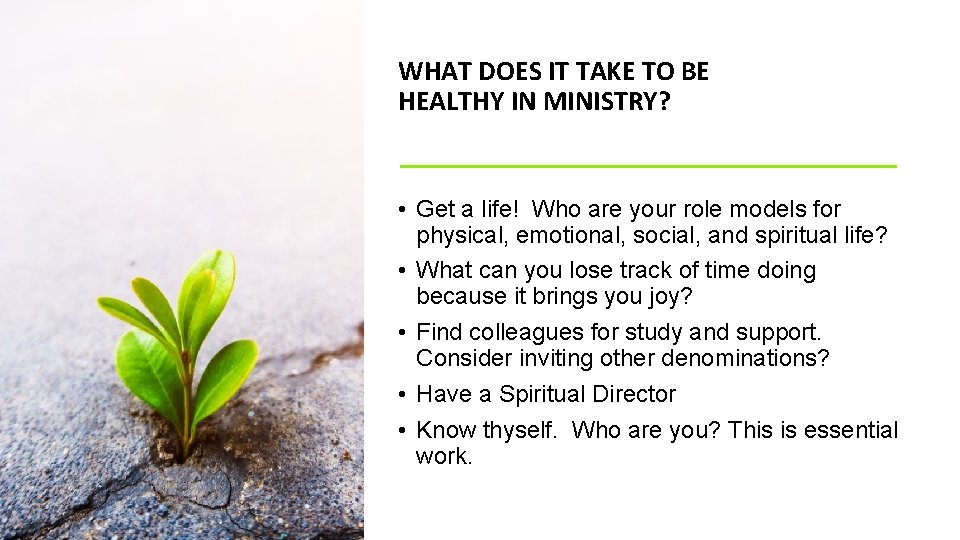 WHAT DOES IT TAKE TO BE HEALTHY IN MINISTRY?

• Get a life! Who are your role models for physical, emotional, social, and spiritual life?
• What can you lose track of time doing because it brings you joy?
• Find colleagues for study and support. Consider inviting other denominations?
• Have a Spiritual Director
• Know thyself. Who are you? This is essential work.